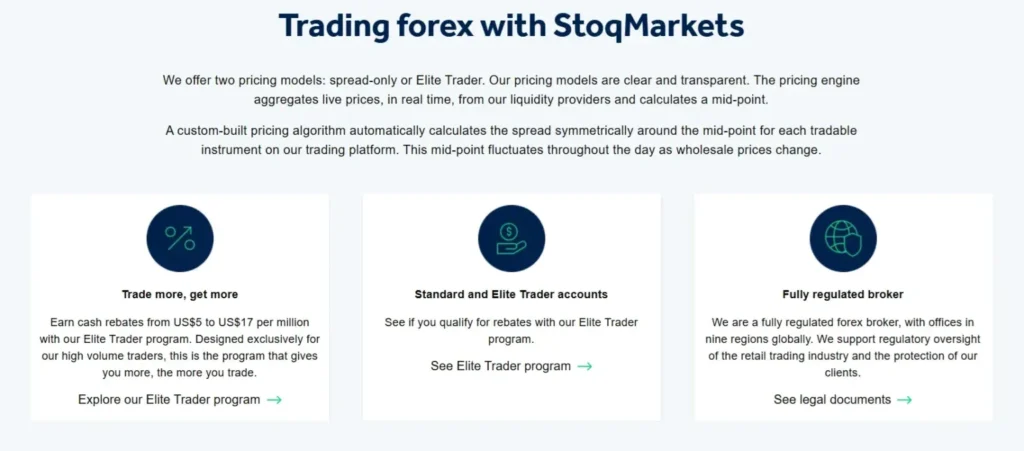 Trading forex with StoqMarkets

We offer two pricing models: spread-only or Elite Trader. Our pricing models are clear and transparent. The pricing engine aggregates live prices, in real time, from our liquidity providers and calculates a mid-point.

A custom-built pricing algorithm automatically calculates the spread symmetrically around the mid-point for each tradable instrument on our trading platform. This mid-point fluctuates throughout the day as wholesale prices change.

Trade more, get more

Earn cash rebates from US$5 to US$17 per million with our Elite Trader program. Designed exclusively for our high volume traders, this is the program that gives you more, the more you trade.

Explore our Elite Trader program →

Standard and Elite Trader accounts

See if you qualify for rebates with our Elite Trader program.

See Elite Trader program →

Fully regulated broker

We are a fully regulated forex broker, with offices in nine regions globally. We support regulatory oversight of the retail trading industry and the protection of our clients.

See legal documents →